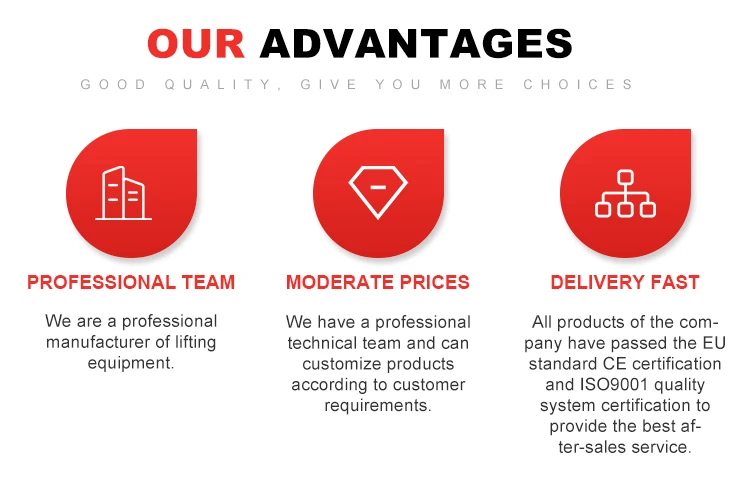 OUR ADVANTAGES

GOOD QUALITY, GIVE YOU MORE CHOICES

PROFESSIONAL TEAM

We are a professional manufacturer of lifting equipment.

MODERATE PRICES

We have a professional technical team and can customize products according to customer requirements.

DELIVERY FAST

All products of the company have passed the EU standard CE certification and ISO9001 quality system certification to provide the best after-sales service.